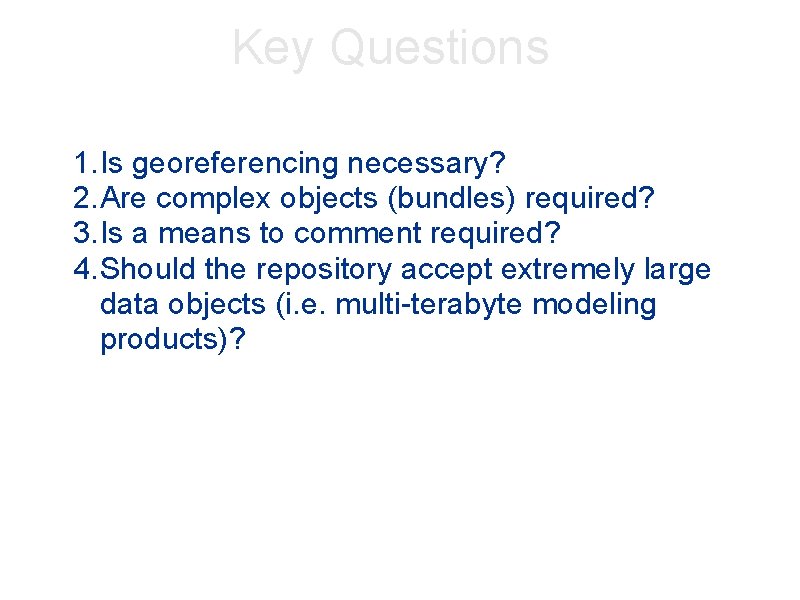 Key Questions

1. Is georeferencing necessary?
2. Are complex objects (bundles) required?
3. Is a means to comment required?
4. Should the repository accept extremely large data objects (i.e. multi-terabyte modeling products)?